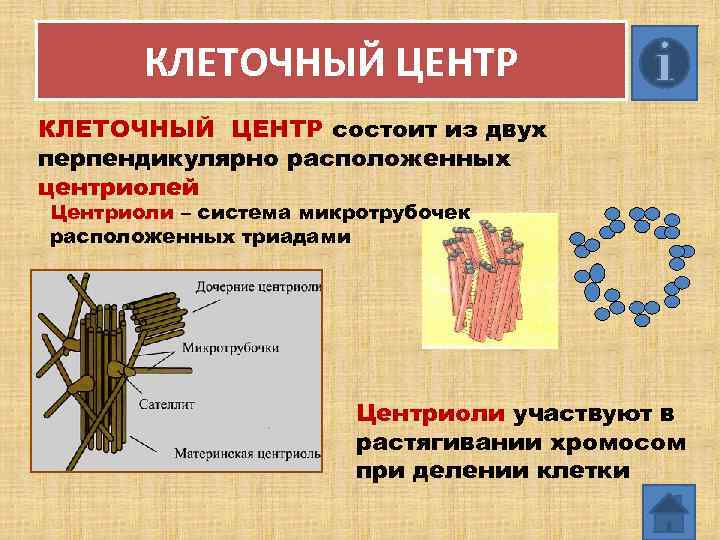 КЛЕТОЧНЫЙ ЦЕНТР

i

КЛЕТОЧНЫЙ ЦЕНТР состоит из двух перпендикулярно расположенных центриолей

Центриоли – система микротрубочек расположенных триадами

Дочерние центриоли

Микротрубочки

Сателлит

Материнская центриоль

Центриоли участвуют в растягивании хромосом при делении клетки